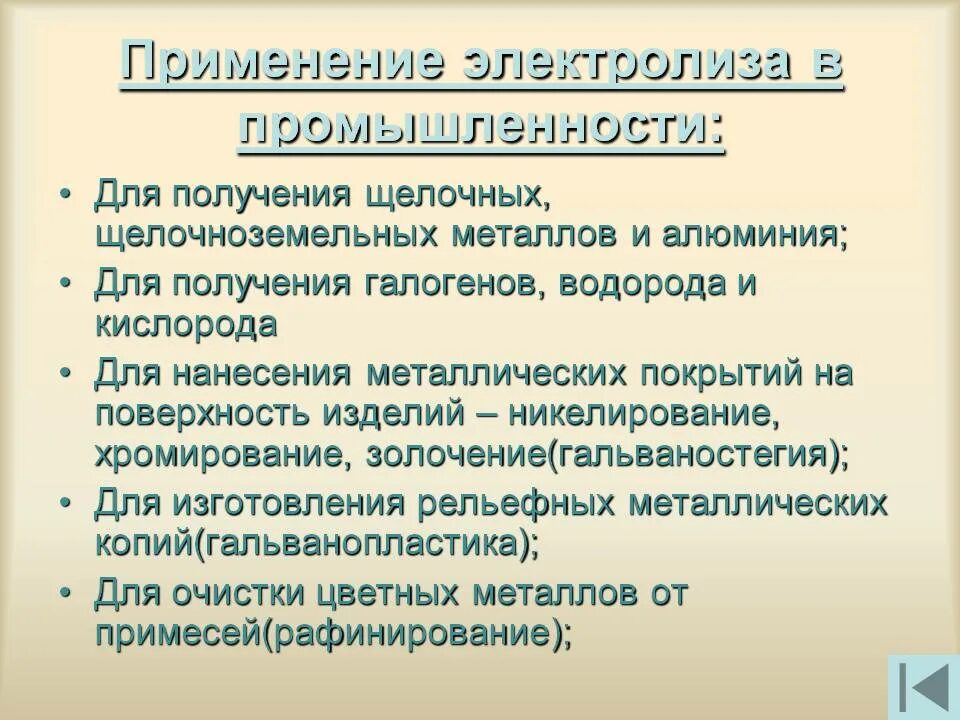 Применение электролиза в промышленности:

• Для получения щелочных, щелочноземельных металлов и алюминия;
• Для получения галогенов, водорода и кислорода
• Для нанесения металлических покрытий на поверхность изделий – никелирование, хромирование, золочение(гальваностегия);
• Для изготовления рельефных металлических копий(гальванопластика);
• Для очистки цветных металлов от примесей(рафинирование);